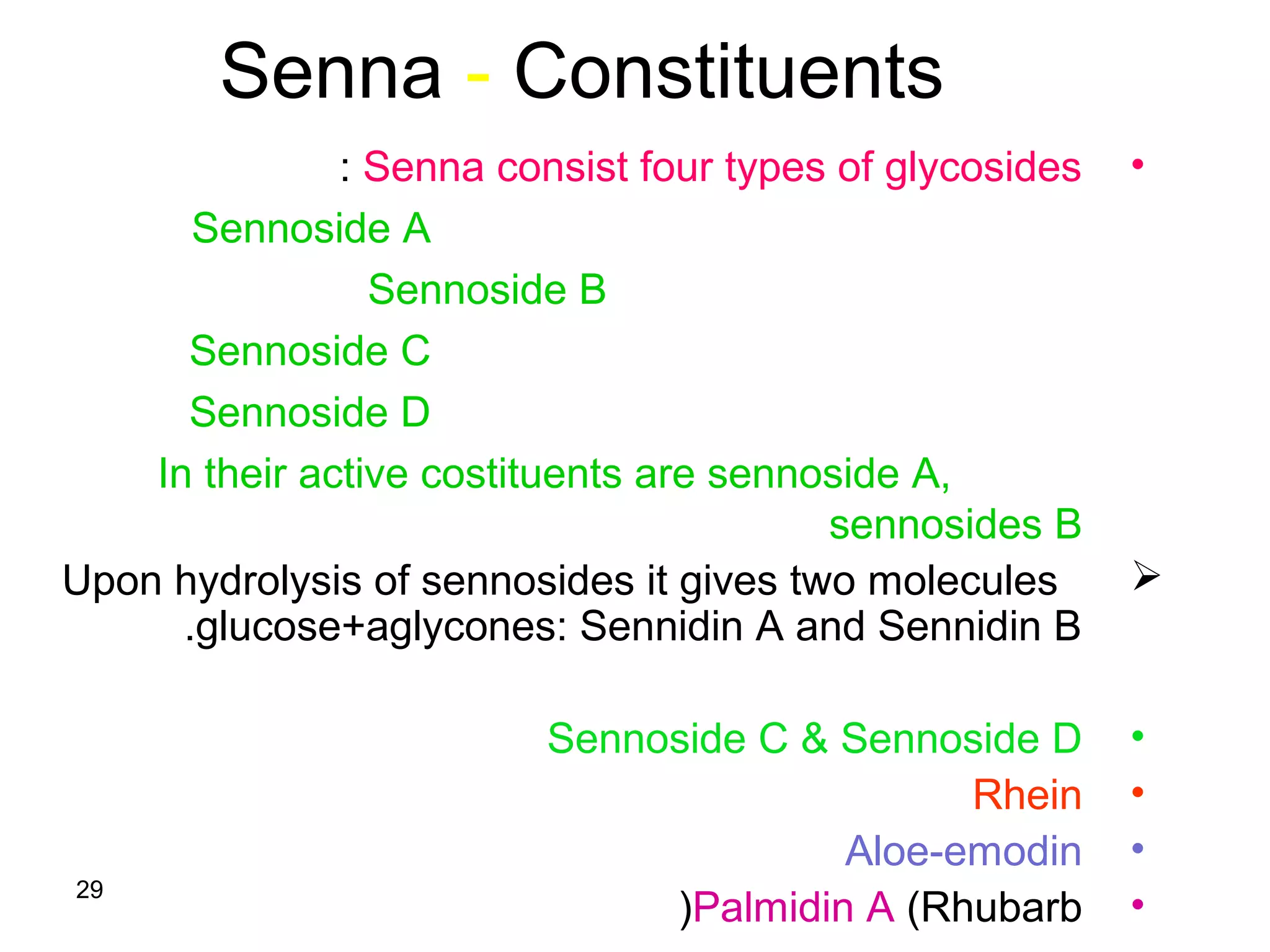 Senna - Constituents

• : Senna consist four types of glycosides

Sennoside A

Sennoside B

Sennoside C

Sennoside D

In their active costituents are sennoside A, sennosides B

➢ Upon hydrolysis of sennosides it gives two molecules .glucose+aglycones: Sennidin A and Sennidin B

• Sennoside C & Sennoside D

• Rhein

• Aloe-emodin

• )Palmidin A (Rhubarb

29